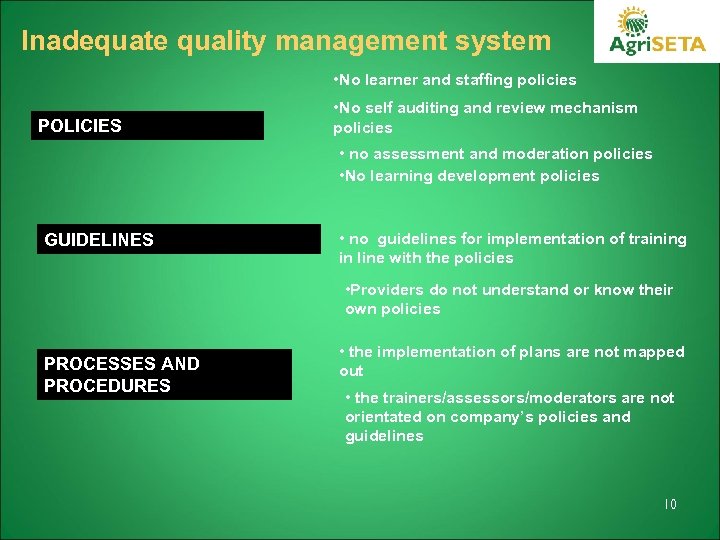 Inadequate quality management system

AgriSETA

POLICIES

•No learner and staffing policies

•No self auditing and review mechanism policies

• no assessment and moderation policies

•No learning development policies

GUIDELINES

• no guidelines for implementation of training in line with the policies

•Providers do not understand or know their own policies

PROCESSES AND PROCEDURES

• the implementation of plans are not mapped out

• the trainers/assessors/moderators are not orientated on company's policies and guidelines

10